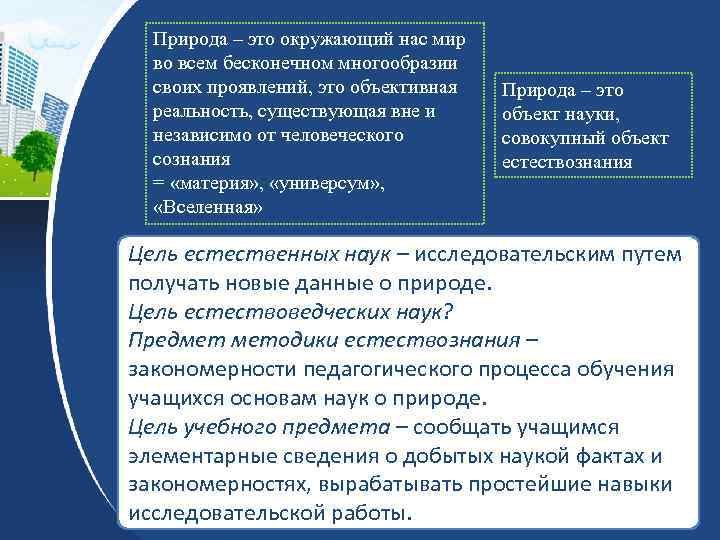 Природа – это окружающий нас мир во всем бесконечном многообразии своих проявлений, это объективная реальность, существующая вне и независимо от человеческого сознания
= «материя», «универсум», «Вселенная»

Природа – это объект науки, совокупный объект естествознания

Цель естественных наук – исследовательским путем получать новые данные о природе.
Цель естествоведческих наук?
Предмет методики естествознания – закономерности педагогического процесса обучения учащихся основам наук о природе.
Цель учебного предмета – сообщать учащимся элементарные сведения о добытых наукой фактах и закономерностях, вырабатывать простейшие навыки исследовательской работы.